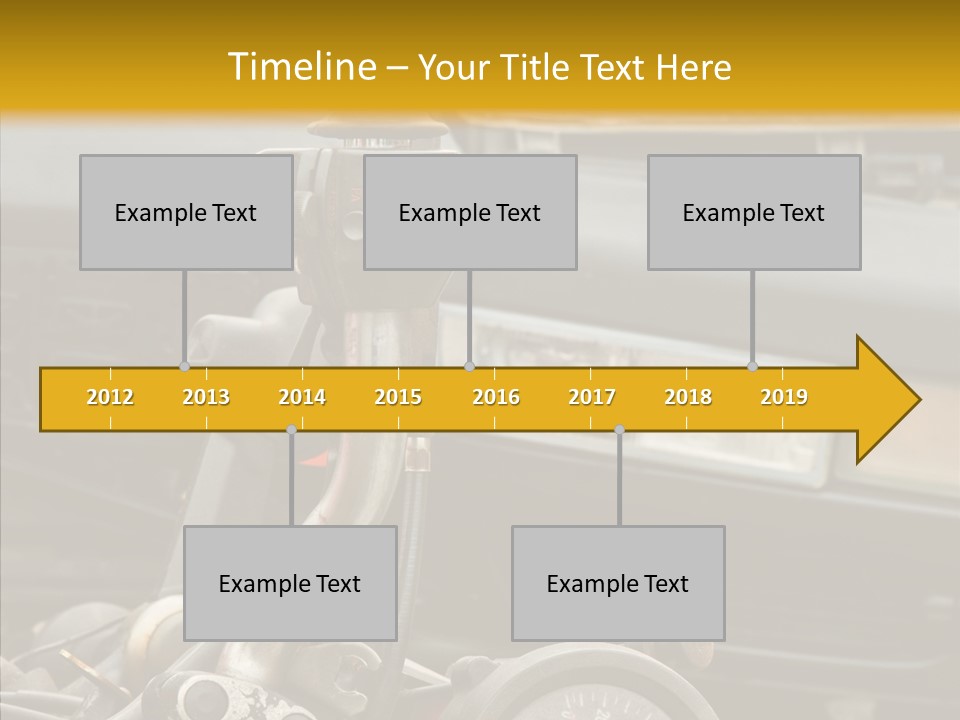 Timeline – Your Title Text Here

Example Text

Example Text

Example Text

2012 2013 2014 2015 2016 2017 2018 2019

Example Text

Example Text